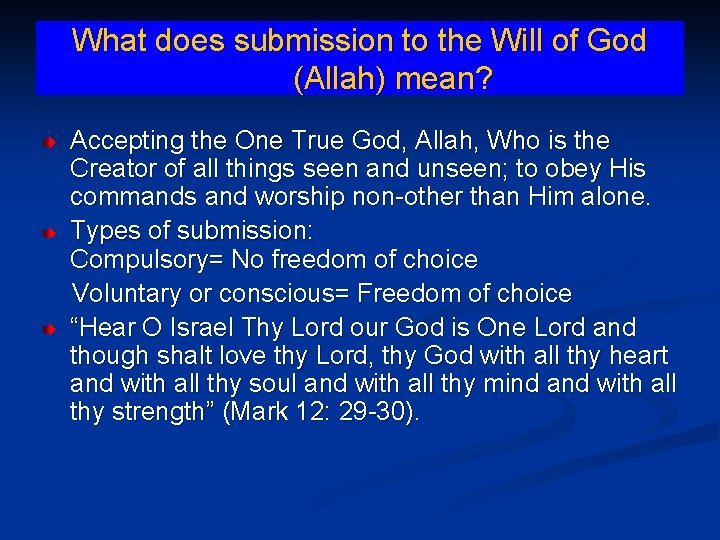 What does submission to the Will of God (Allah) mean?

Accepting the One True God, Allah, Who is the Creator of all things seen and unseen; to obey His commands and worship non-other than Him alone.

Types of submission:
Compulsory= No freedom of choice
Voluntary or conscious= Freedom of choice

“Hear O Israel Thy Lord our God is One Lord and though shalt love thy Lord, thy God with all thy heart and with all thy soul and with all thy mind and with all thy strength” (Mark 12: 29-30).